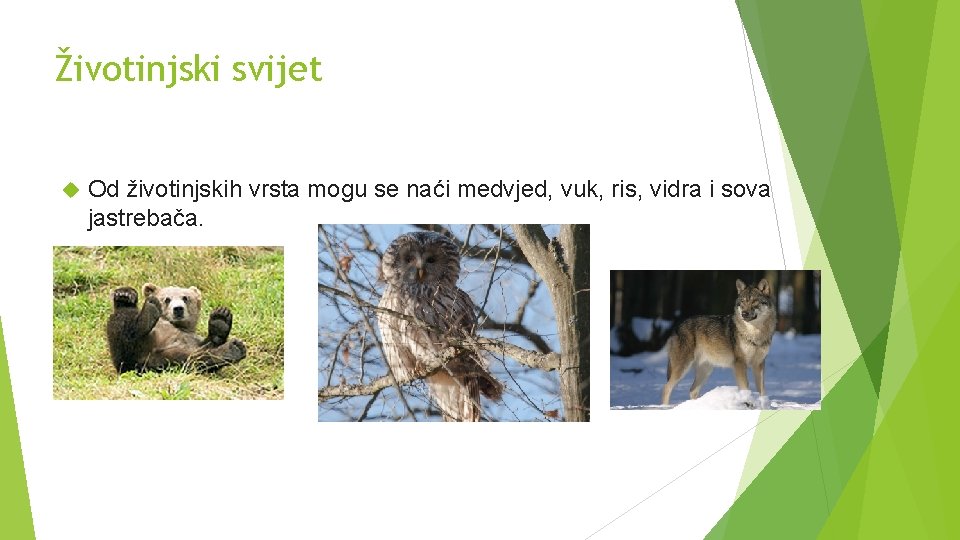 Životinjski svijet

Od životinjskih vrsta mogu se naći medvjed, vuk, ris, vidra i sova jastrebača.